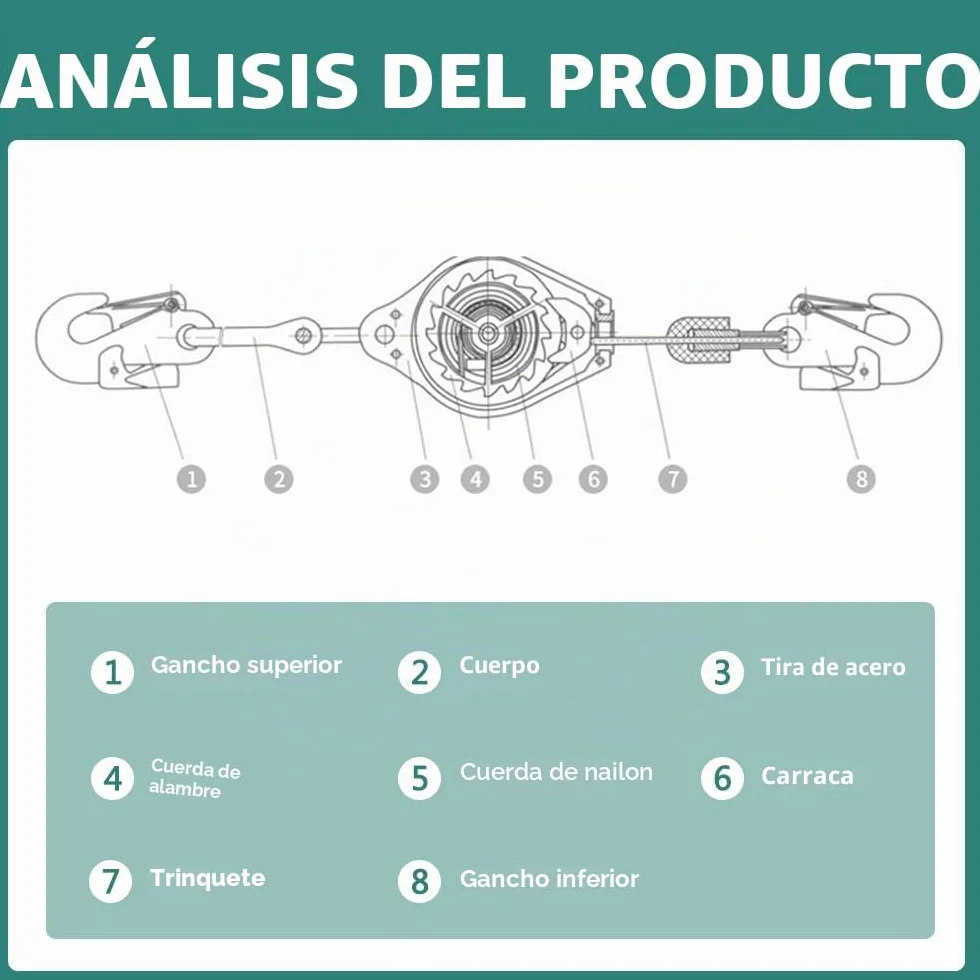 ANÁLISIS DEL PRODUCTO

1 2 3 4 5 6 7 8

1 Gancho superior
2 Cuerpo
3 Tira de acero
4 Cuerda de alambre
5 Cuerda de nailon
6 Carraca
7 Trinquete
8 Gancho inferior